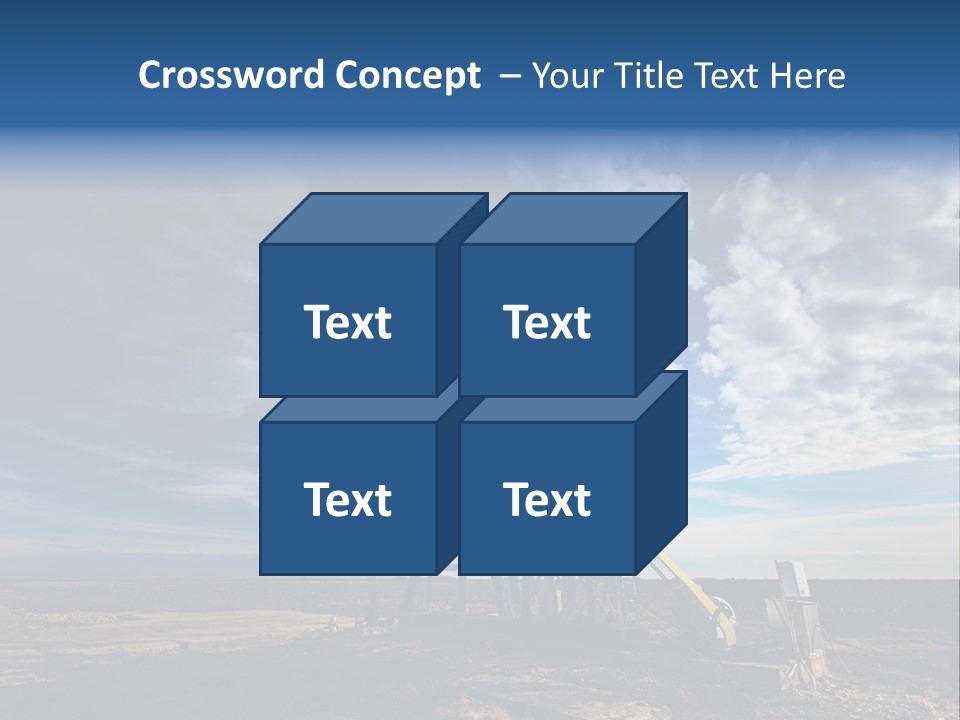 Crossword Concept – Your Title Text Here

Text

Text

Text

Text